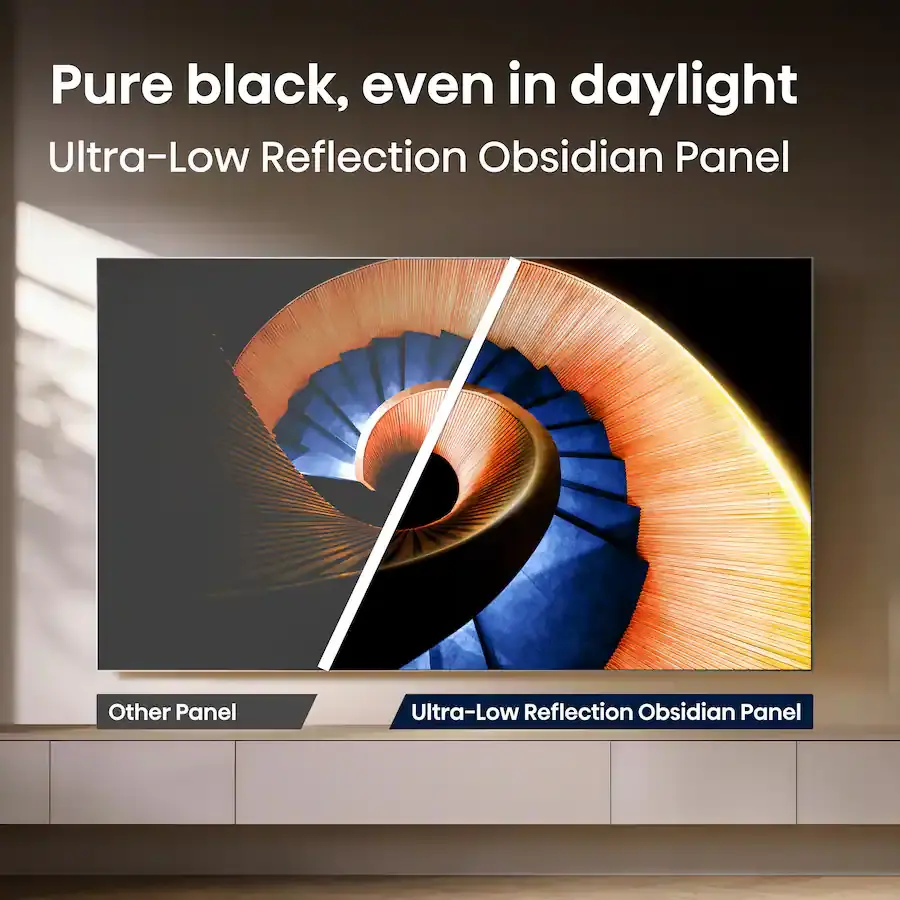 Pure black, even in daylight
Ultra-Low Reflection Obsidian Panel

Other Panel

Ultra-Low Reflection Obsidian Panel